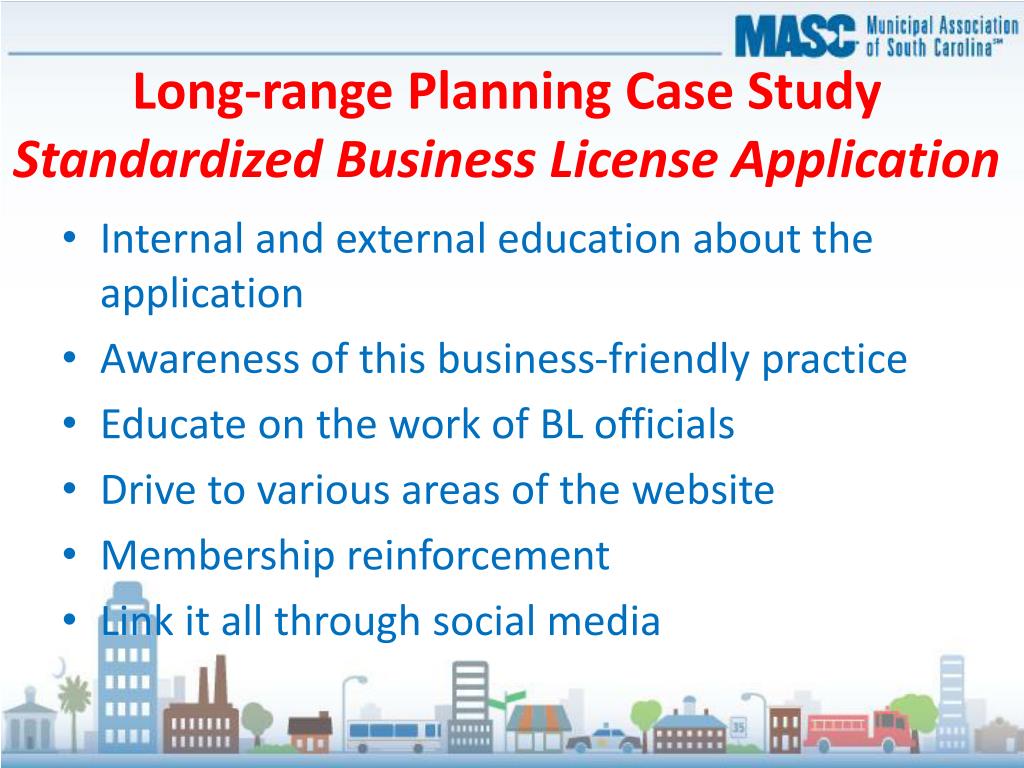 MASC Municipal Association of South Carolina℠

Long-range Planning Case Study
Standardized Business License Application

• Internal and external education about the application
• Awareness of this business-friendly practice
• Educate on the work of BL officials
• Drive to various areas of the website
• Membership reinforcement
• Link it all through social media

35